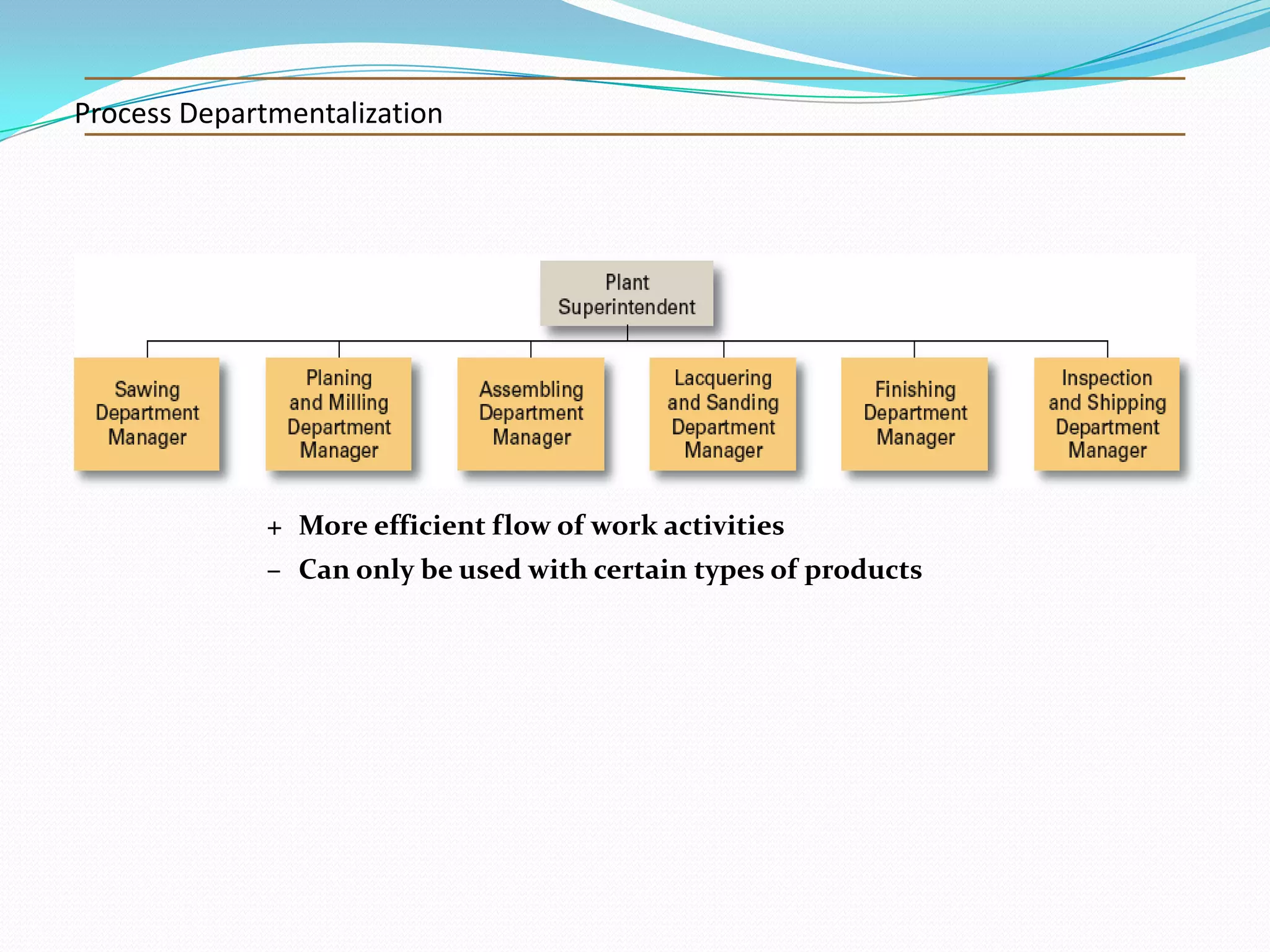 Process Departmentalization

Plant Superintendent

Sawing Department Manager

Planing and Milling Department Manager

Assembling Department Manager

Lacquering and Sanding Department Manager

Finishing Department Manager

Inspection and Shipping Department Manager

+ More efficient flow of work activities

– Can only be used with certain types of products